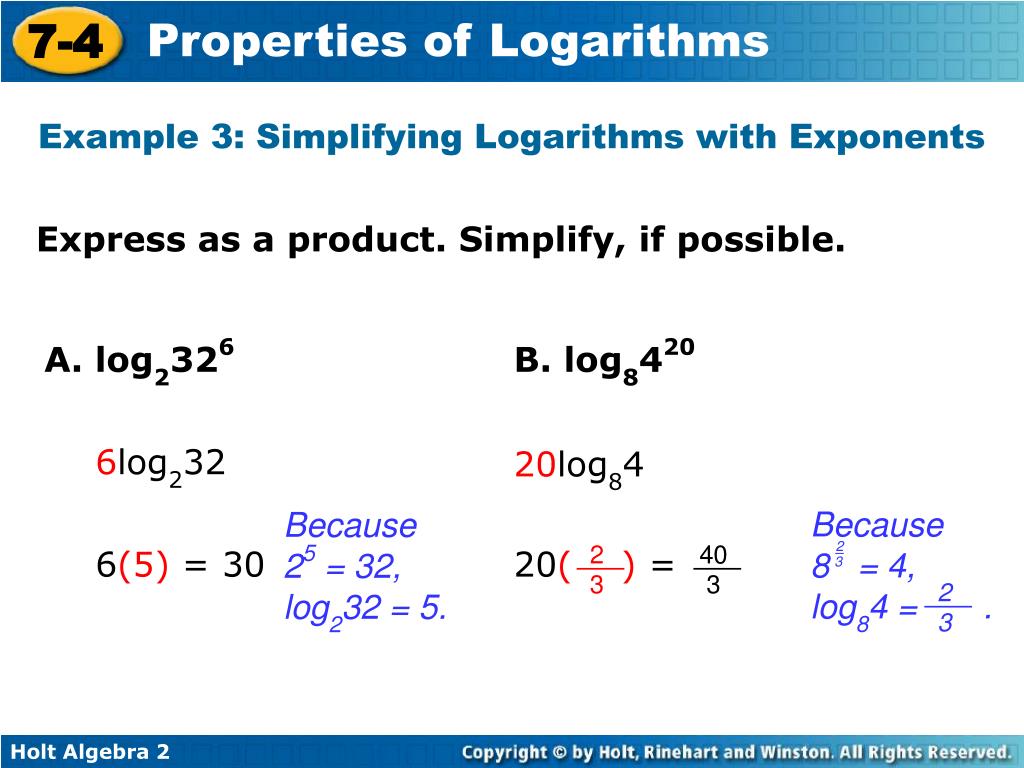 7-4 Properties of Logarithms

Example 3: Simplifying Logarithms with Exponents

Express as a product. Simplify, if possible.

A. $\log_2 32^6$

$6\log_2 32$

$6(5) = 30$

Because $2^5 = 32$, $\log_2 32 = 5$.

B. $\log_8 4^{20}$

$20\log_8 4$

$20(\frac{2}{3}) = \frac{40}{3}$

Because $8^{\frac{2}{3}} = 4$, $\log_8 4 = \frac{2}{3}$.

Holt Algebra 2

Copyright © by Holt, Rinehart and Winston. All Rights Reserved.